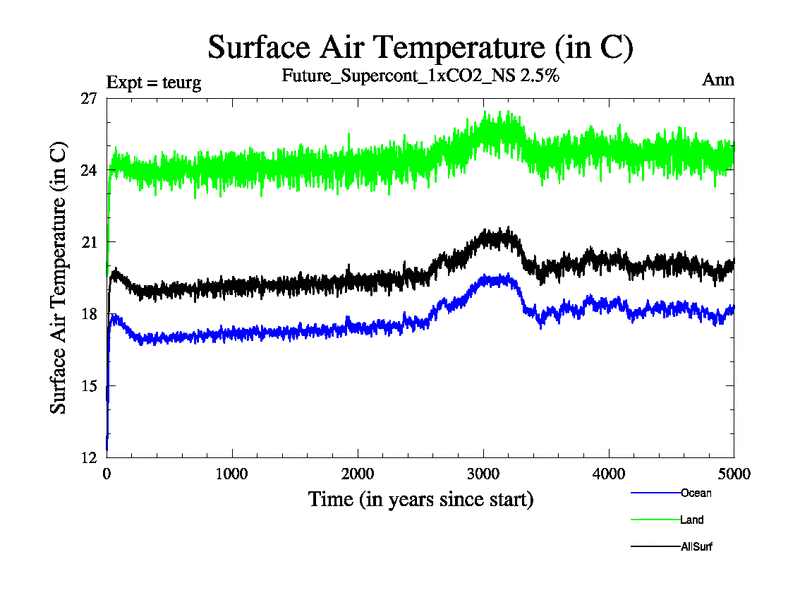 Surface Air Temperature (in C)

Expt = teurg

Future_Supercont_1xCO2_NS 2.5%

Ann

Surface Air Temperature (in C)

27

24

21

18

15

12

0

1000

2000

3000

4000

5000

Time (in years since start)

Ocean

Land

AllSurf